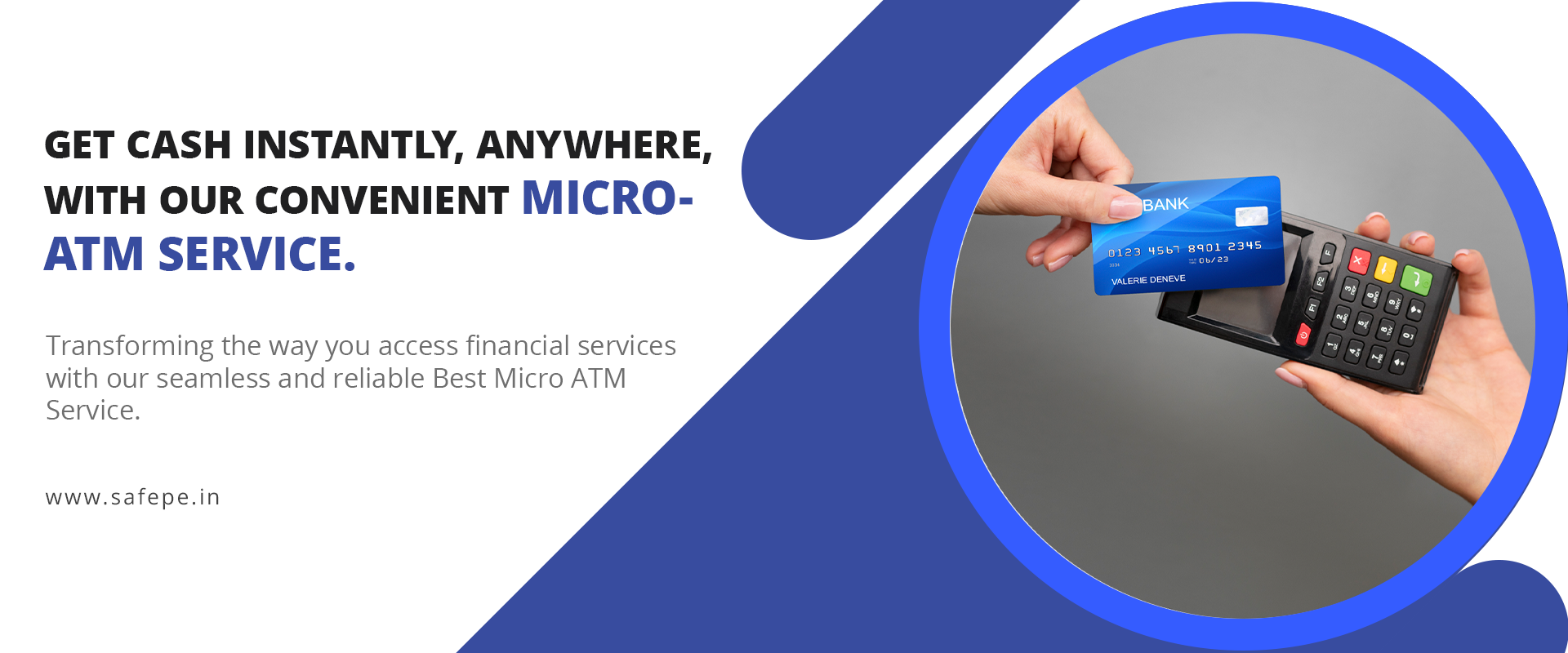 GET CASH INSTANTLY, ANYWHERE, WITH OUR CONVENIENT MICRO-ATM SERVICE.

Transforming the way you access financial services with our seamless and reliable Best Micro ATM Service.

www.safepe.in

BANK
0123 4567 8901 2345
06/23
VALERIE DENEVE